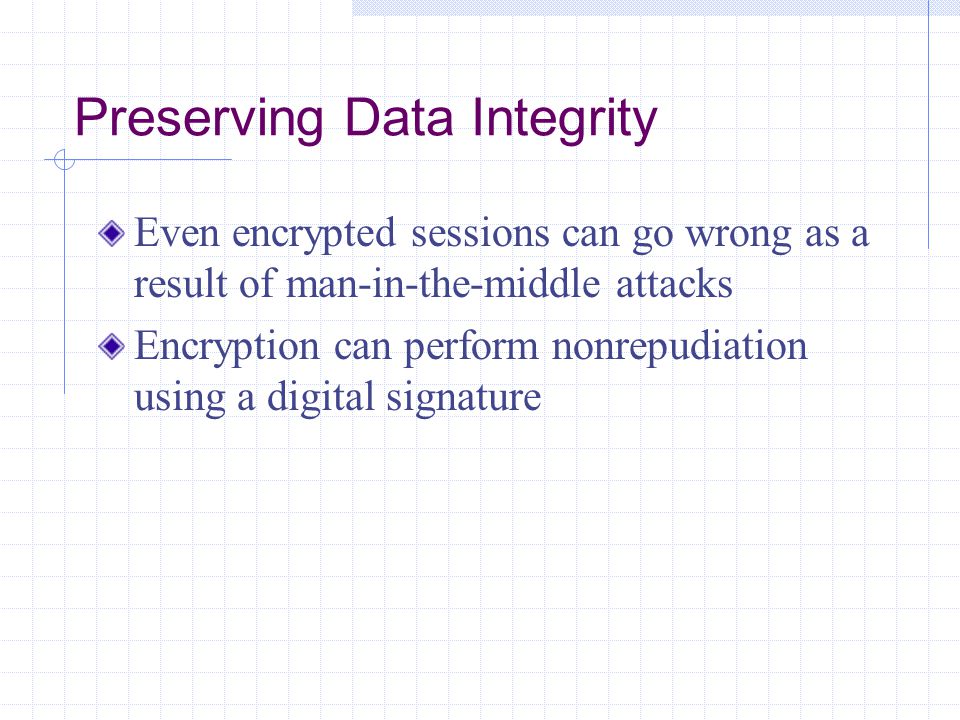 Preserving Data Integrity

Even encrypted sessions can go wrong as a result of man-in-the-middle attacks

Encryption can perform nonrepudiation using a digital signature